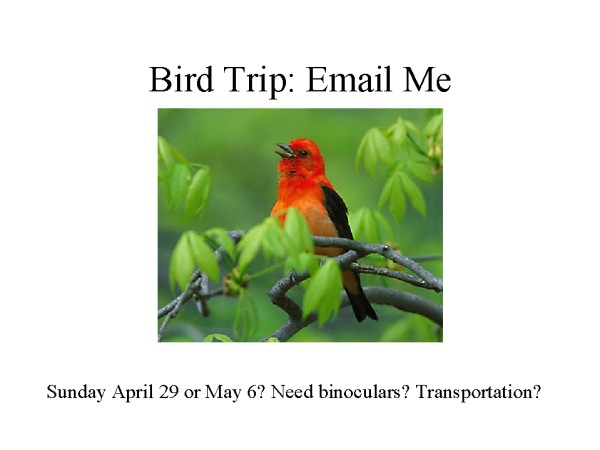 Bird Trip: Email Me

Sunday April 29 or May 6? Need binoculars? Transportation?